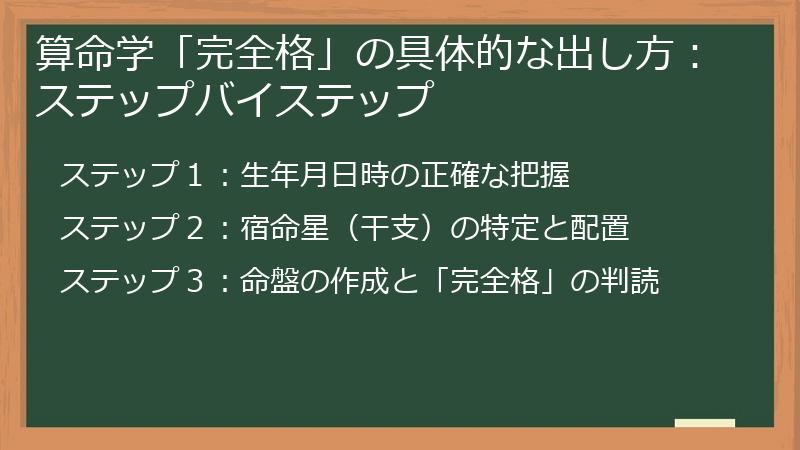 算命学「完全格」の具体的な出し方：ステップバイステップ

ステップ１：生年月日時の正確な把握

ステップ２：宿命星（干支）の特定と配置

ステップ３：命盤の作成と「完全格」の判読